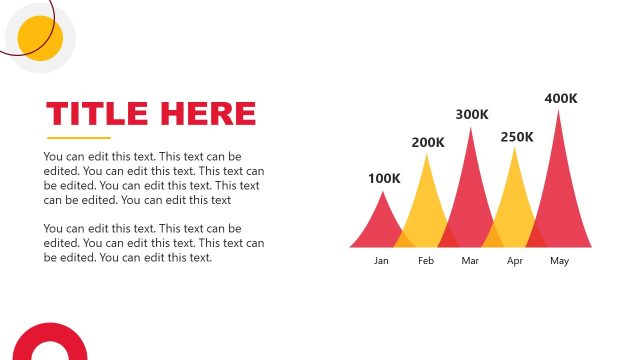 TITLE HERE

You can edit this text. This text can be edited. You can edit this text. This text can be edited. You can edit this text. This text can be edited. You can edit this text

You can edit this text. This text can be edited. You can edit this text. This text can be edited. You can edit this text.

100K
200K
300K
250K
400K

Jan
Feb
Mar
Apr
May